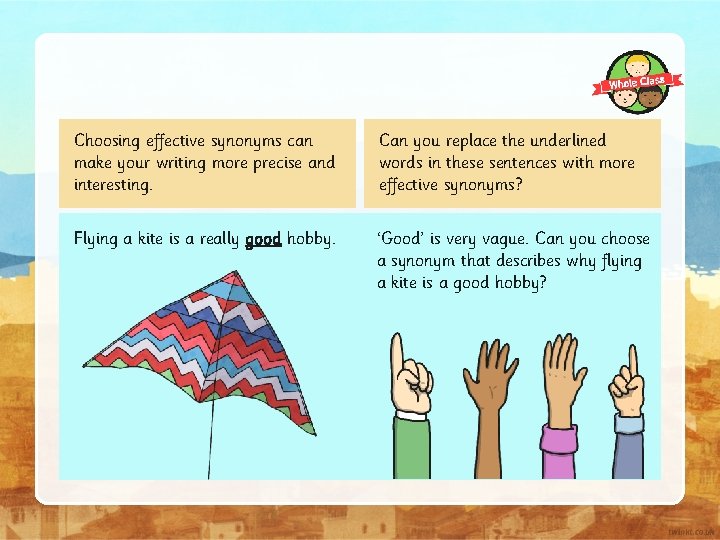 Whole Class

Choosing effective synonyms can make your writing more precise and interesting.

Can you replace the underlined words in these sentences with more effective synonyms?

Flying a kite is a really good hobby.

'Good' is very vague. Can you choose a synonym that describes why flying a kite is a good hobby?

twinkl.co.uk